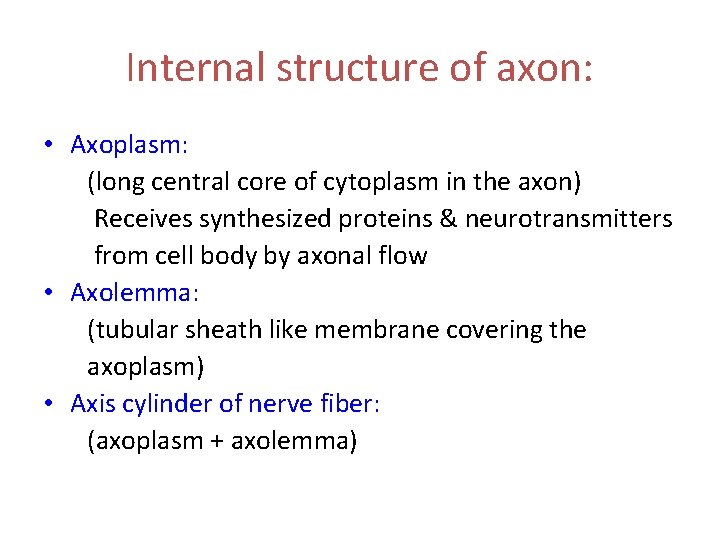 Internal structure of axon:

• Axoplasm:
(long central core of cytoplasm in the axon)
Receives synthesized proteins & neurotransmitters from cell body by axonal flow
• Axolemma:
(tubular sheath like membrane covering the axoplasm)
• Axis cylinder of nerve fiber:
(axoplasm + axolemma)